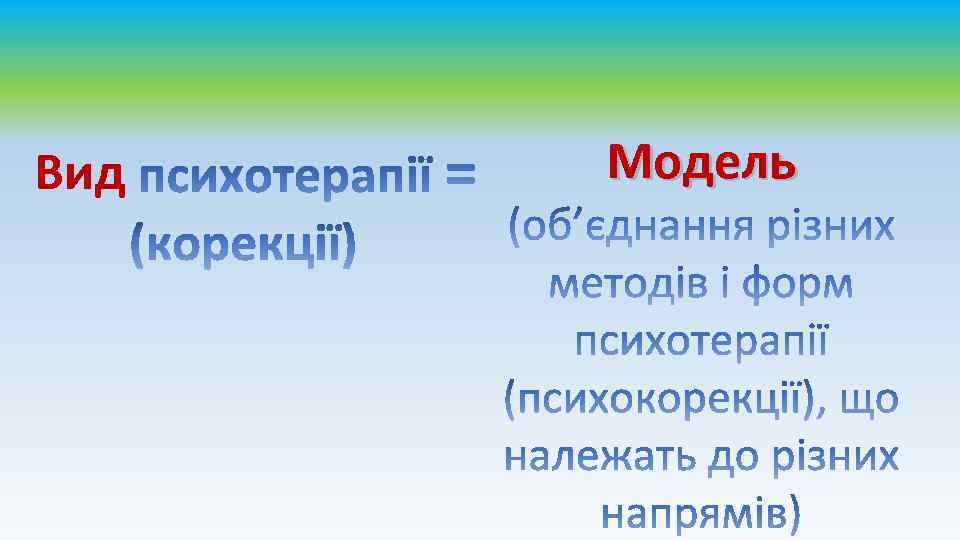 Вид психотерапії = (корекції)

Модель (об'єднання різних методів і форм психотерапії (психокорекції), що належать до різних напрямів)